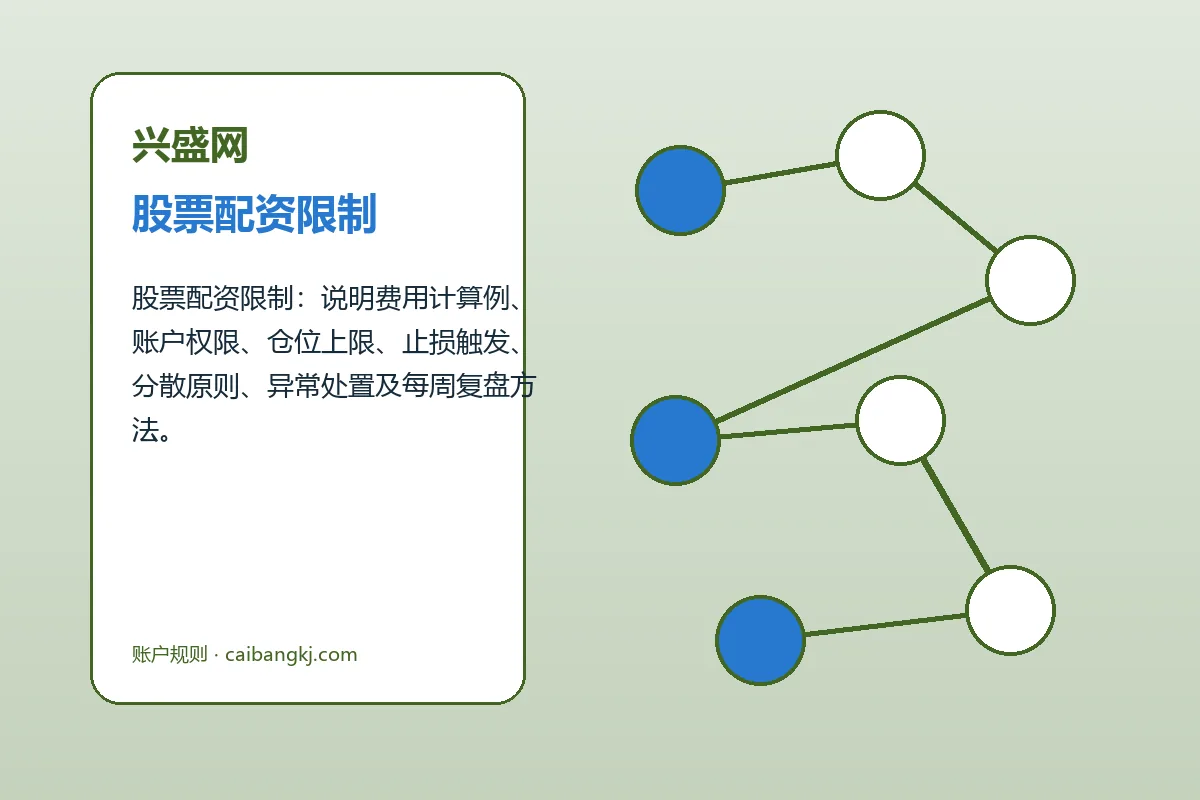 兴盛网

股票配资限制

股票配资限制：说明费用计算例、账户权限、仓位上限、止损触发、分散原则、异常处置及每周复盘方法。

账户规则 · caibangkj.com